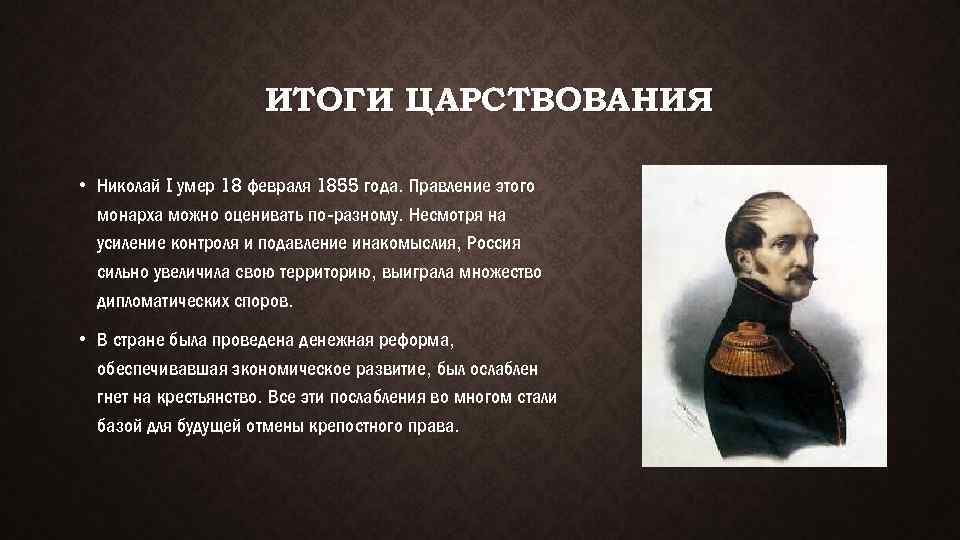 ИТОГИ ЦАРСТВОВАНИЯ

• Николай I умер 18 февраля 1855 года. Правление этого монарха можно оценивать по-разному. Несмотря на усиление контроля и подавление инакомыслия, Россия сильно увеличила свою территорию, выиграла множество дипломатических споров.

• В стране была проведена денежная реформа, обеспечивавшая экономическое развитие, был ослаблен гнет на крестьянство. Все эти послабления во многом стали базой для будущей отмены крепостного права.